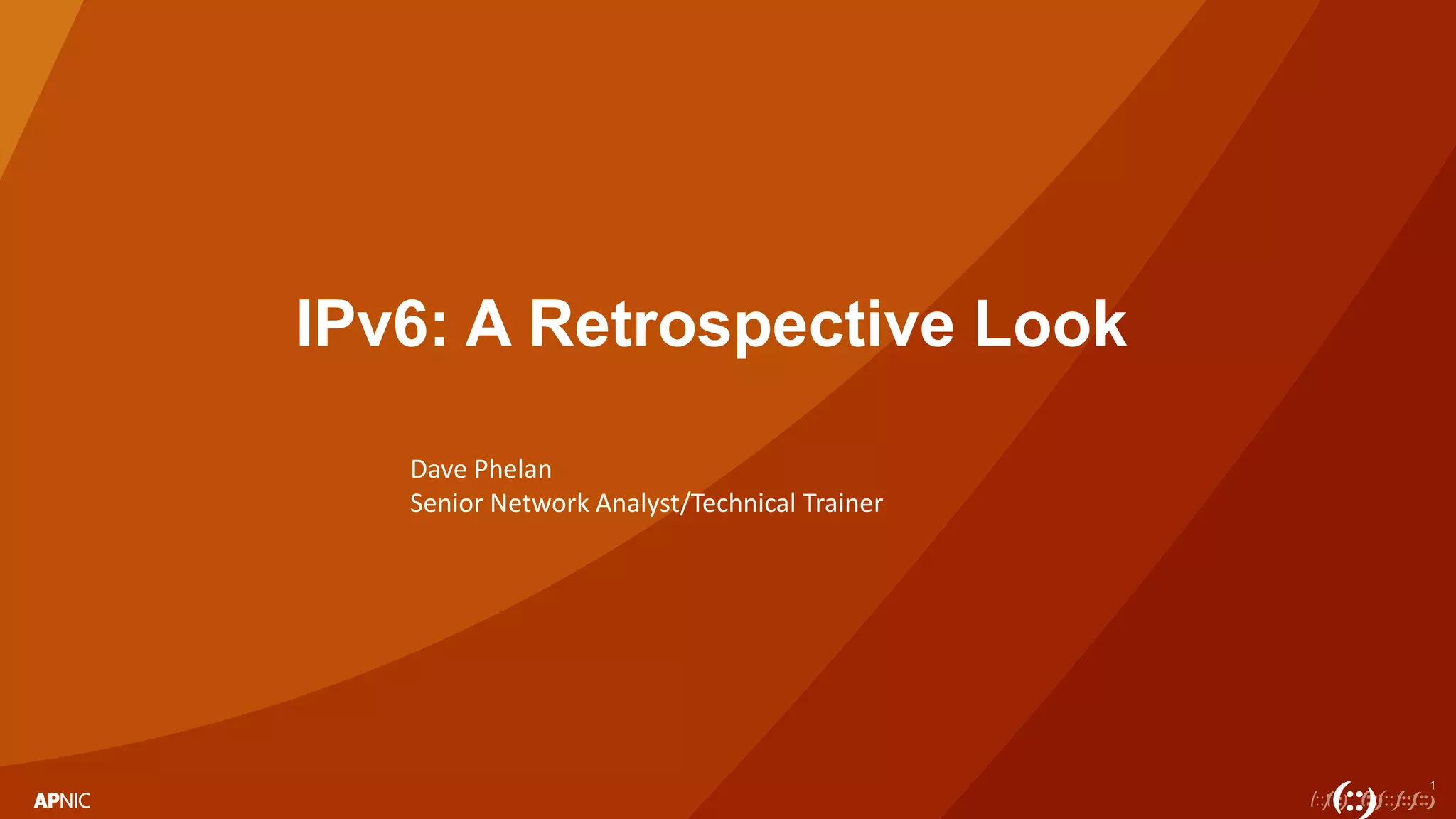 IPv6: A Retrospective Look

Dave Phelan
Senior Network Analyst/Technical Trainer

APNIC

1